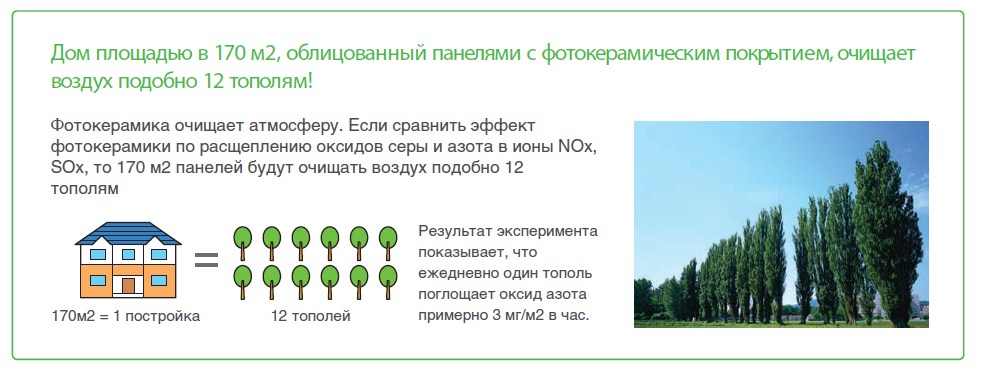 Дом площадью в 170 м2, облицованный панелями с фотокерамическим покрытием, очищает воздух подобно 12 тополям!

Фотокерамика очищает атмосферу. Если сравнить эффект фотокерамики по расщеплению оксидов серы и азота в ионы NOx, SOx, то 170 м2 панелей будут очищать воздух подобно 12 тополям

=

170м2 = 1 постройка

12 тополей

Результат эксперимента показывает, что ежедневно один тополь поглощает оксид азота примерно 3 мг/м2 в час.